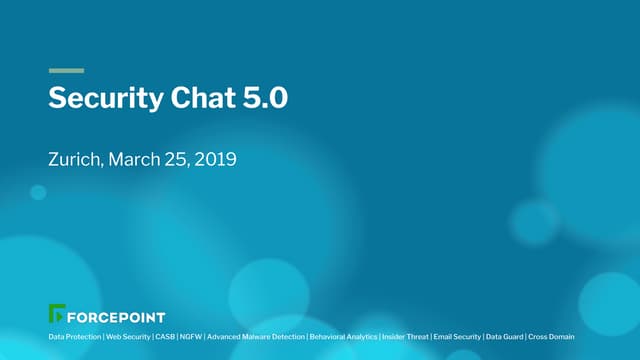 Security Chat 5.0

Zurich, March 25, 2019

FORCEPOINT

Data Protection | Web Security | CASB | NGFW | Advanced Malware Detection | Behavioral Analytics | Insider Threat | Email Security | Data Guard | Cross Domain